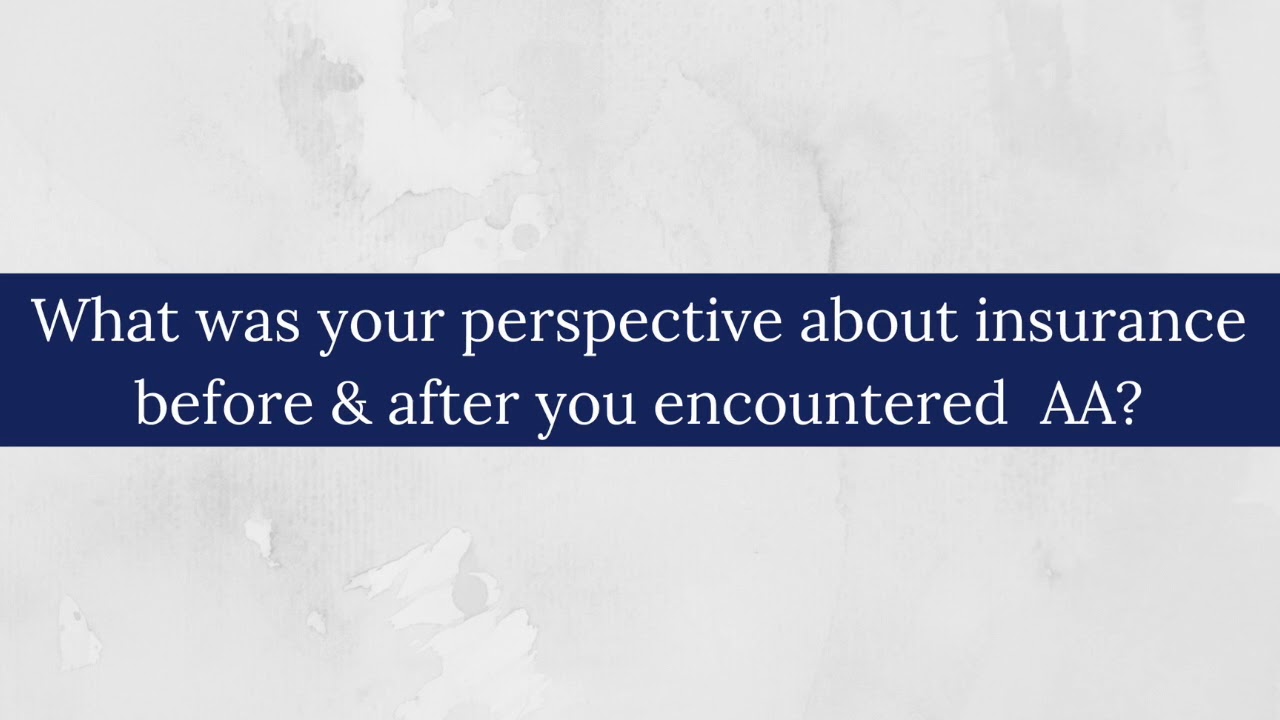 What was your perspective about insurance before & after you encountered  AA?